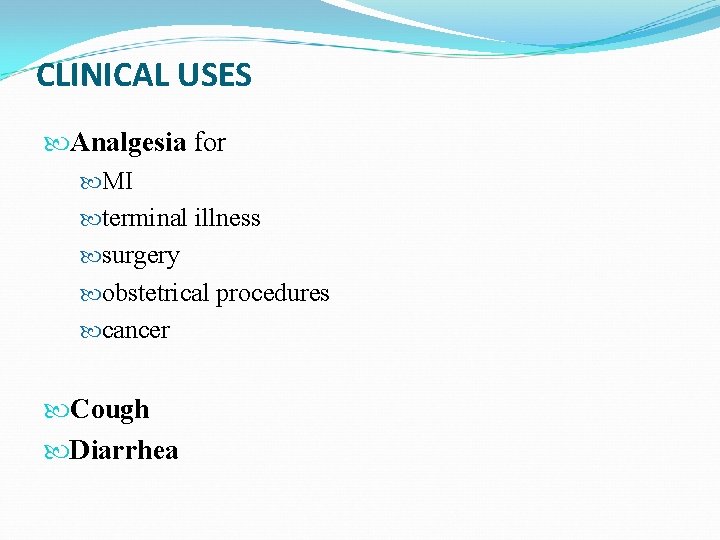 CLINICAL USES

Analgesia for

MI

terminal illness

surgery

obstetrical procedures

cancer

Cough

Diarrhea